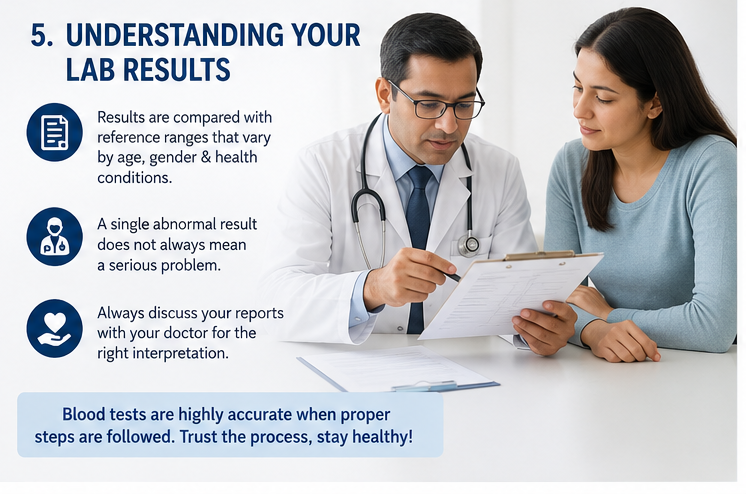 5. UNDERSTANDING YOUR LAB RESULTS

Results are compared with reference ranges that vary by age, gender & health conditions.

A single abnormal result does not always mean a serious problem.

Always discuss your reports with your doctor for the right interpretation.

Blood tests are highly accurate when proper steps are followed. Trust the process, stay healthy!